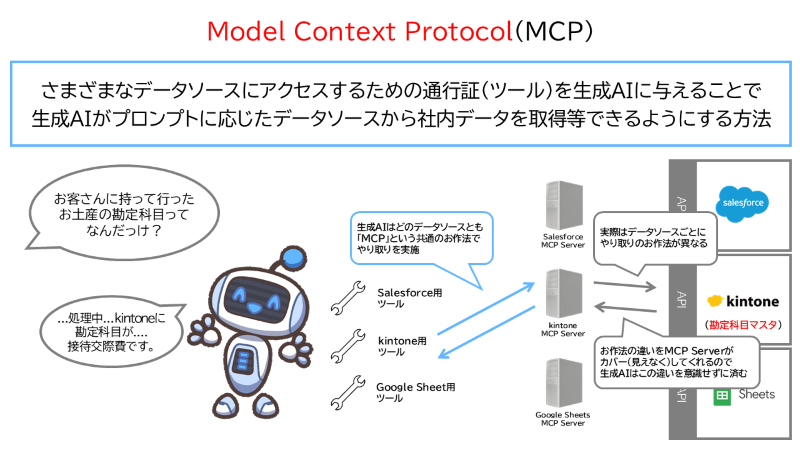 Model Context Protocol(MCP)

さまざまなデータソースにアクセスするための通行証(ツール)を生成AIに与えることで
生成AIがプロンプトに応じたデータソースから社内データを取得等できるようにする方法

お客さんに持って行った
お土産の勘定科目って
なんだっけ？

…処理中…kintoneに
勘定科目が….
接待交際費です。

生成AIはどのデータソースとも
「MCP」という共通のお作法で
やり取りを実施

Salesforce用
ツール

kintone用
ツール

Google Sheet用
ツール

Salesforce
MCP Server

kintone
MCP Server

Google Sheets
MCP Server

実際はデータソースごとに
やり取りのお作法が異なる

お作法の違いをMCP Serverが
カバー(見えなく)してくれるので
生成AIはこの違いを意識せずに済む

API

salesforce

API

kintone

(勘定科目マスタ)

API

Sheets